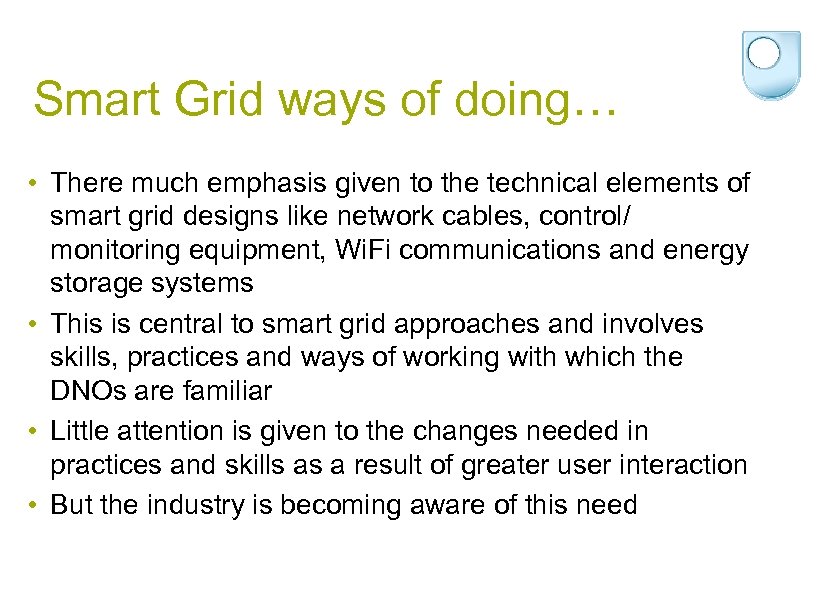 Smart Grid ways of doing…

• There much emphasis given to the technical elements of smart grid designs like network cables, control/ monitoring equipment, WiFi communications and energy storage systems
• This is central to smart grid approaches and involves skills, practices and ways of working with which the DNOs are familiar
• Little attention is given to the changes needed in practices and skills as a result of greater user interaction
• But the industry is becoming aware of this need